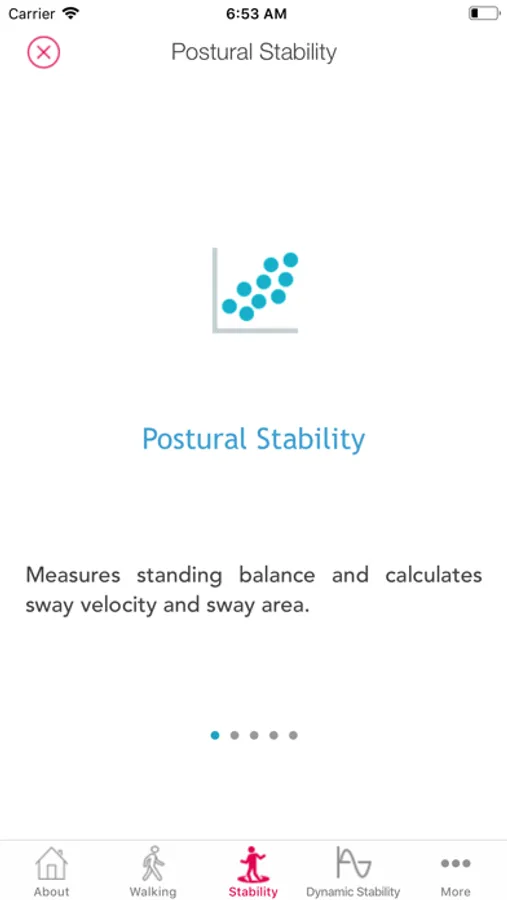 Carrier 6:53 AM

Postural Stability

Postural Stability

Measures standing balance and calculates sway velocity and sway area.

About Walking Stability Dynamic Stability More